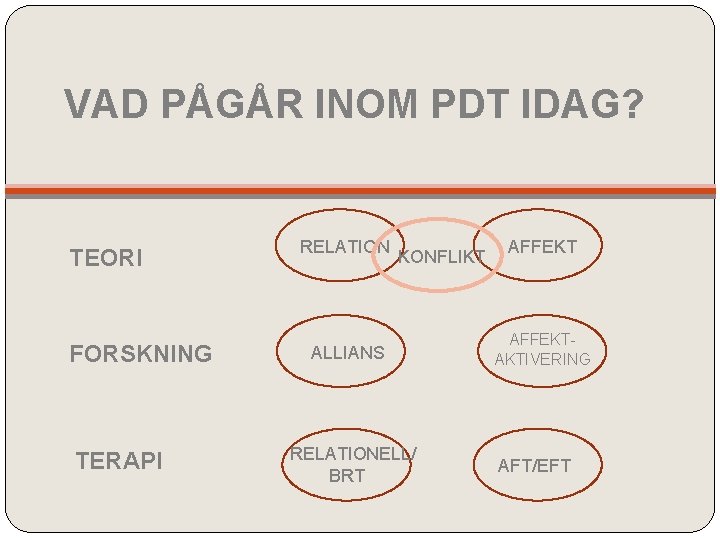 VAD PÅGÅR INOM PDT IDAG?

TEORI

RELATION

KONFLIKT

AFFEKT

FORSKNING

ALLIANS

AFFEKT-AKTIVERING

TERAPI

RELATIONELL/ BRT

AFT/EFT